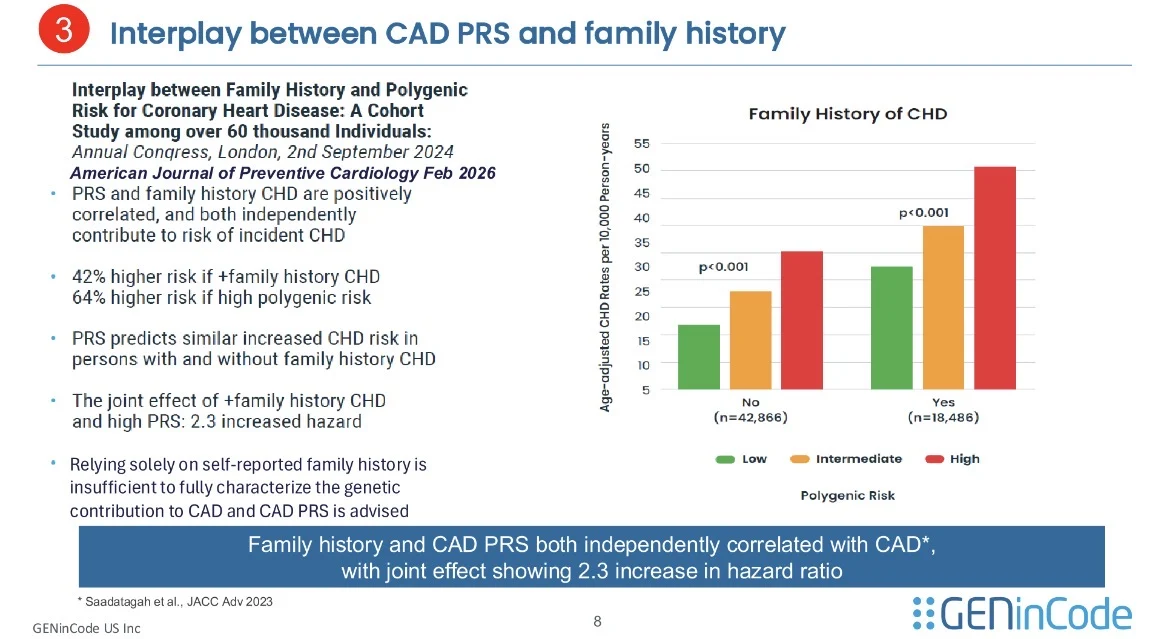 3 Interplay between CAD PRS and family history

Interplay between Family History and Polygenic Risk for Coronary Heart Disease: A Cohort Study among over 60 thousand Individuals:
Annual Congress, London, 2nd September 2024
American Journal of Preventive Cardiology Feb 2026

• PRS and family history CHD are positively correlated, and both independently contribute to risk of incident CHD

• 42% higher risk if +family history CHD
64% higher risk if high polygenic risk

• PRS predicts similar increased CHD risk in persons with and without family history CHD

• The joint effect of +family history CHD and high PRS: 2.3 increased hazard

• Relying solely on self-reported family history is insufficient to fully characterize the genetic contribution to CAD and CAD PRS is advised

Family History of CHD

Age-adjusted CHD Rates per 10,000 Person-years

55
50
45
40
35
30
25
20
15
10
5

p<0.001
p<0.001

No
(n=42,866)

Yes
(n=18,486)

Low Intermediate High

Polygenic Risk

Family history and CAD PRS both independently correlated with CAD*, with joint effect showing 2.3 increase in hazard ratio

* Saadatagah et al., JACC Adv 2023

GENinCode US Inc

8

GENinCode